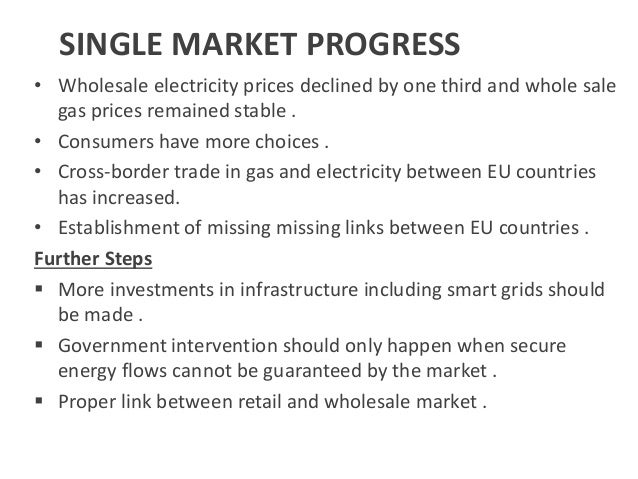 SINGLE MARKET PROGRESS

• Wholesale electricity prices declined by one third and whole sale gas prices remained stable .

• Consumers have more choices .

• Cross-border trade in gas and electricity between EU countries has increased.

• Establishment of missing missing links between EU countries .

Further Steps

▪ More investments in infrastructure including smart grids should be made .

▪ Government intervention should only happen when secure energy flows cannot be guaranteed by the market .

▪ Proper link between retail and wholesale market .